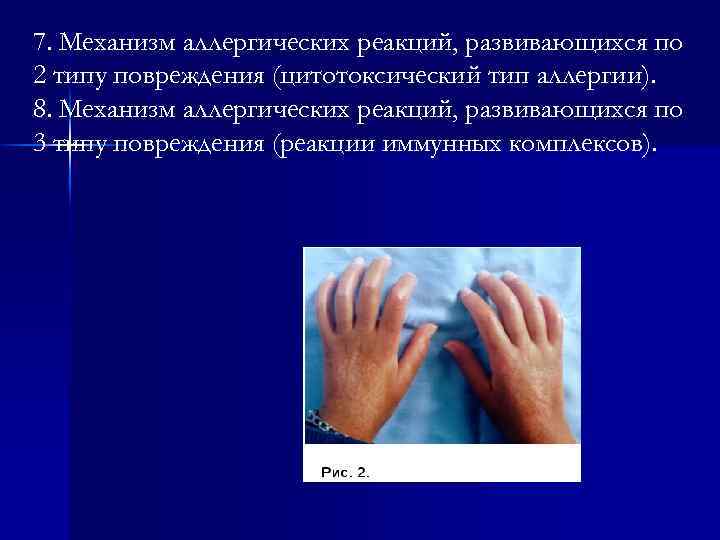 7. Механизм аллергических реакций, развивающихся по 2 типу повреждения (цитотоксический тип аллергии).
8. Механизм аллергических реакций, развивающихся по 3 типу повреждения (реакции иммунных комплексов).

Рис. 2.